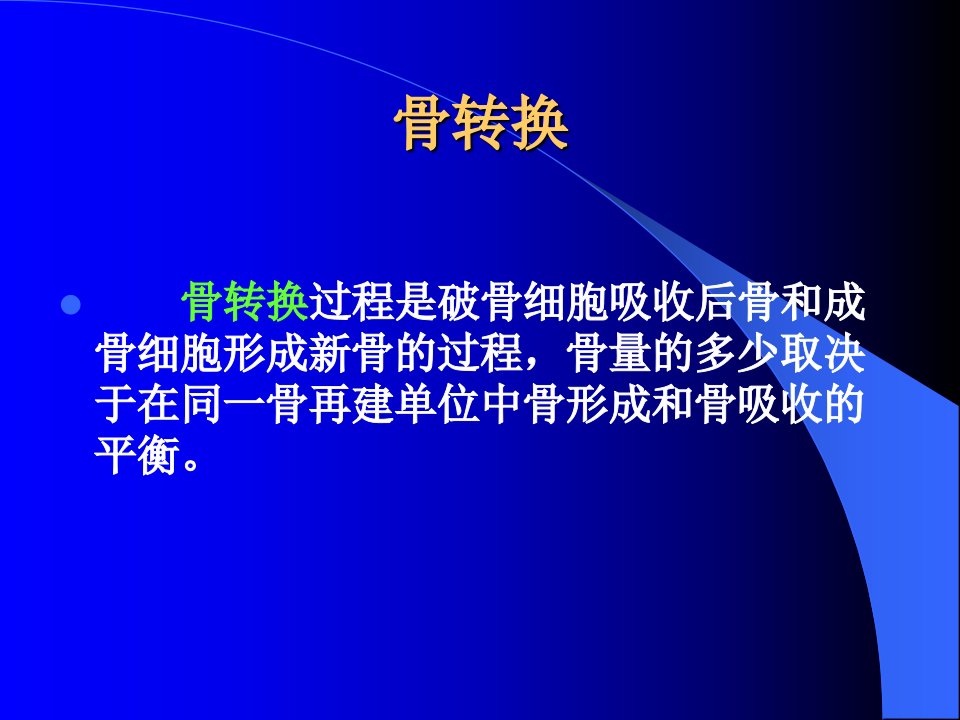 骨转换

• 骨转换过程是破骨细胞吸收后骨和成骨细胞形成新骨的过程，骨量的多少取决于在同一骨再建单位中骨形成和骨吸收的平衡。